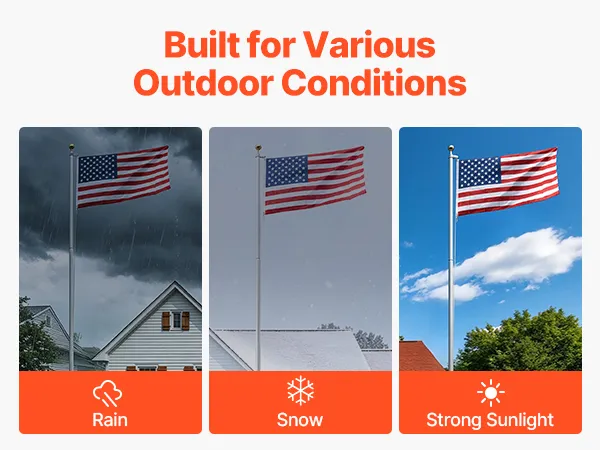 Built for Various Outdoor Conditions

Rain

Snow

Strong Sunlight